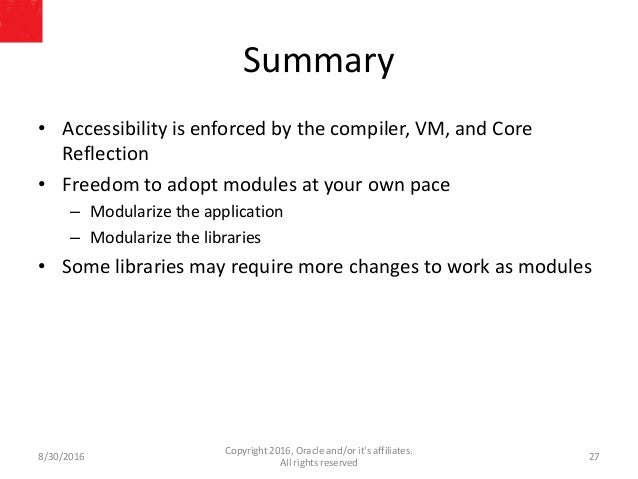 Summary

• Accessibility is enforced by the compiler, VM, and Core Reflection
• Freedom to adopt modules at your own pace
– Modularize the application
– Modularize the libraries
• Some libraries may require more changes to work as modules

8/30/2016

Copyright 2016, Oracle and/or it's affiliates. All rights reserved

27